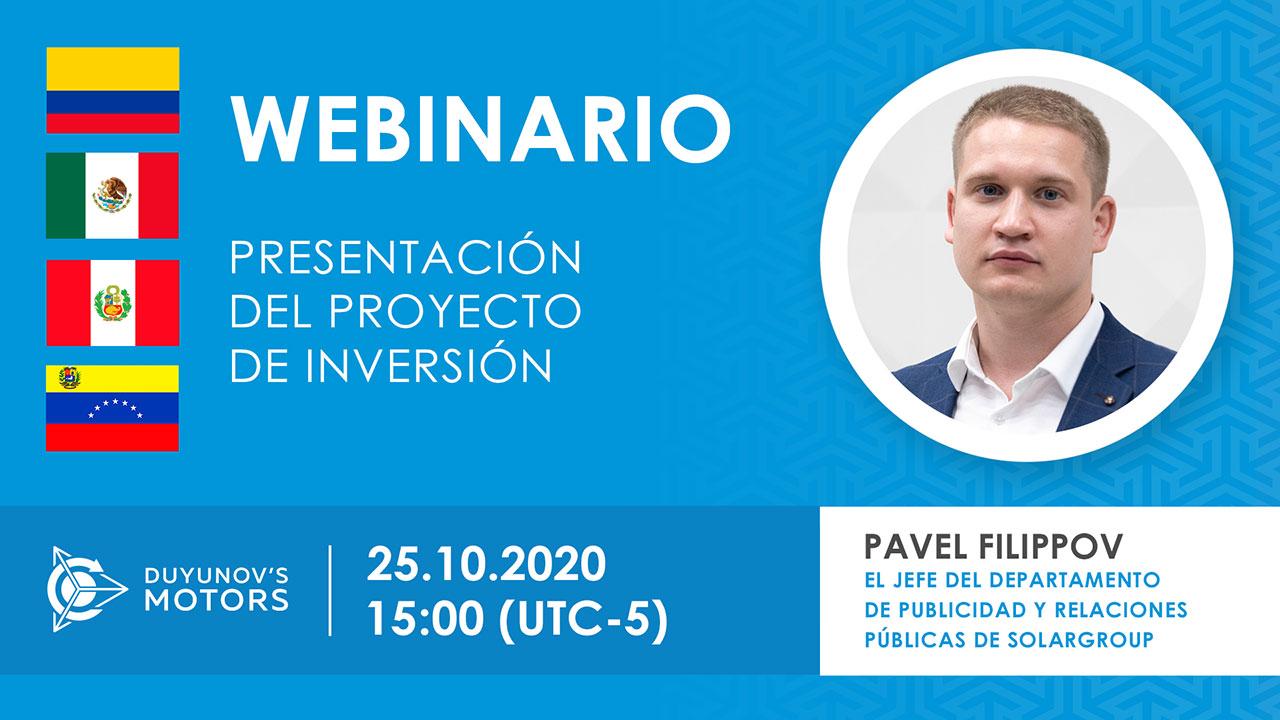 WEBINARIO

PRESENTACIÓN DEL PROYECTO DE INVERSIÓN

DUYUNOV'S MOTORS

25.10.2020
15:00 (UTC-5)

PAVEL FILIPPOV
EL JEFE DEL DEPARTAMENTO DE PUBLICIDAD Y RELACIONES PÚBLICAS DE SOLARGROUP